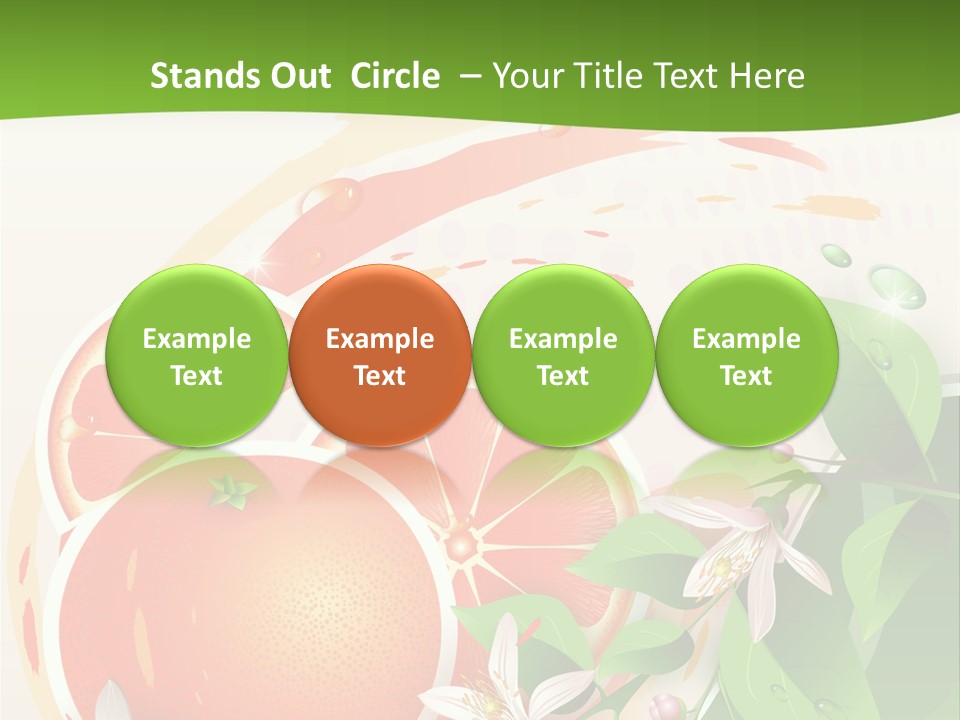 Stands Out Circle – Your Title Text Here

Example Text

Example Text

Example Text

Example Text